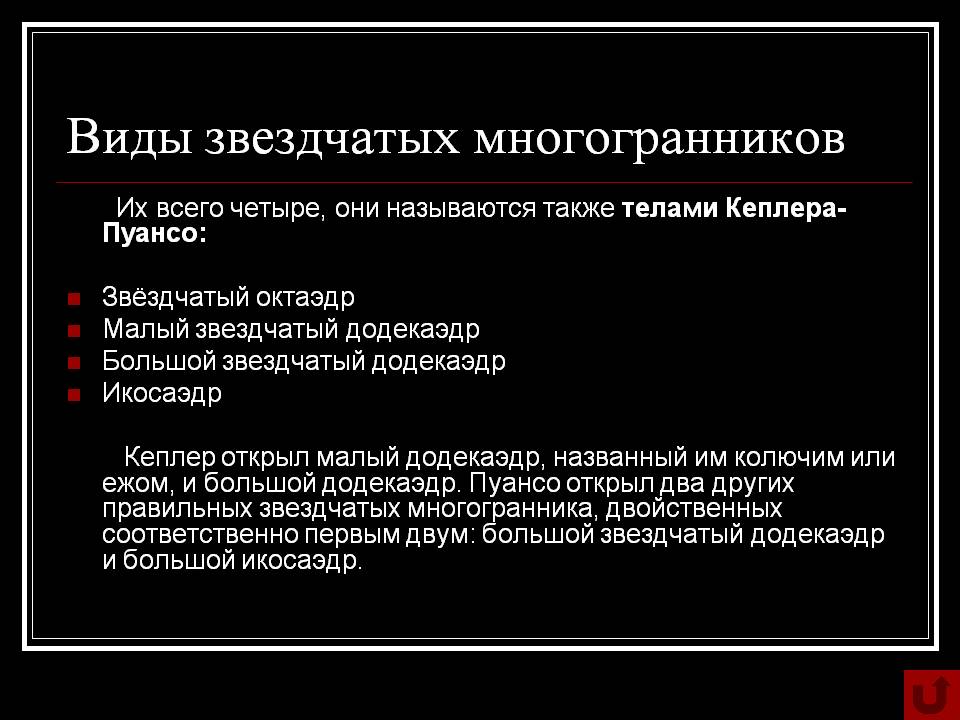 Виды звездчатых многогранников

Их всего четыре, они называются также **телами Кеплера-Пуансо:**

- Звёздчатый октаэдр
- Малый звездчатый додекаэдр
- Большой звездчатый додекаэдр
- Икосаэдр

Кеплер открыл малый додекаэдр, названный им колючим или ежом, и большой додекаэдр. Пуансо открыл два других правильных звездчатых многогранника, двойственных соответственно первым двум: большой звездчатый додекаэдр и большой икосаэдр.